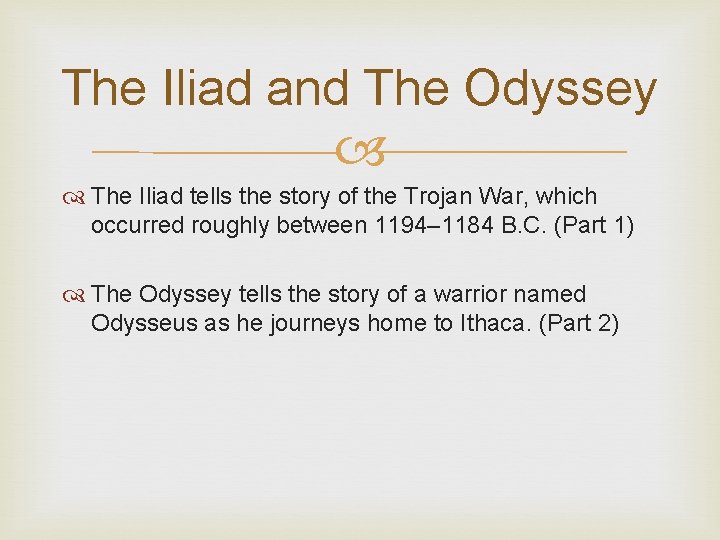 The Iliad and The Odyssey

The Iliad tells the story of the Trojan War, which occurred roughly between 1194–1184 B.C. (Part 1)

The Odyssey tells the story of a warrior named Odysseus as he journeys home to Ithaca. (Part 2)